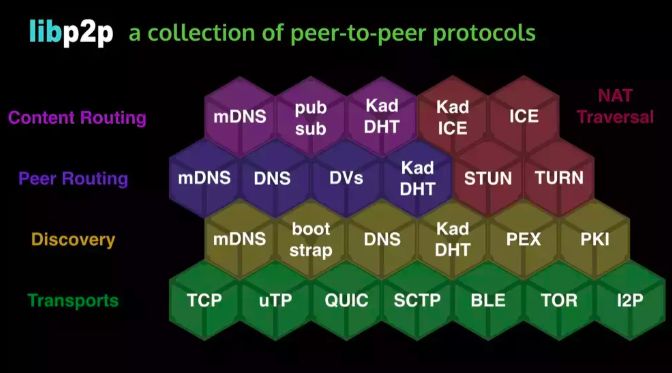 libp2p a collection of peer-to-peer protocols

Content Routing

mDNS pub sub Kad DHT Kad ICE ICE

NAT Traversal

Peer Routing

mDNS DNS DVs Kad DHT STUN TURN

Discovery

mDNS boot strap DNS Kad DHT PEX PKI

Transports

TCP uTP QUIC SCTP BLE TOR I2P